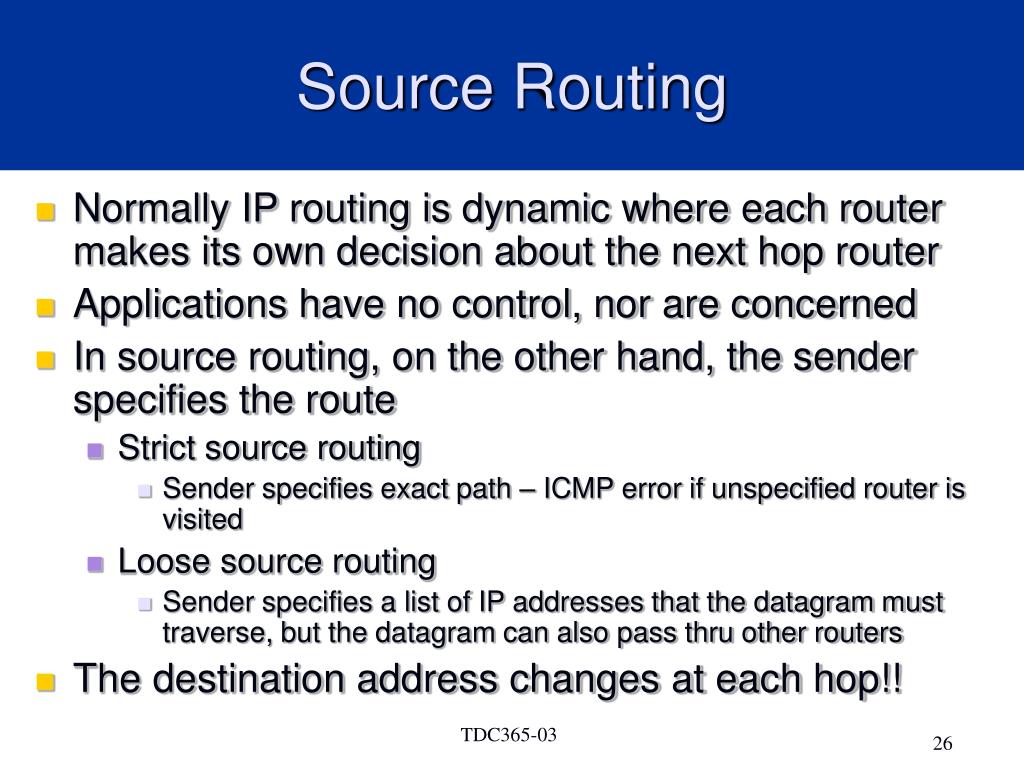 Source Routing

Normally IP routing is dynamic where each router makes its own decision about the next hop router

Applications have no control, nor are concerned

In source routing, on the other hand, the sender specifies the route

Strict source routing

Sender specifies exact path – ICMP error if unspecified router is visited

Loose source routing

Sender specifies a list of IP addresses that the datagram must traverse, but the datagram can also pass thru other routers

The destination address changes at each hop!!

TDC365-03

26